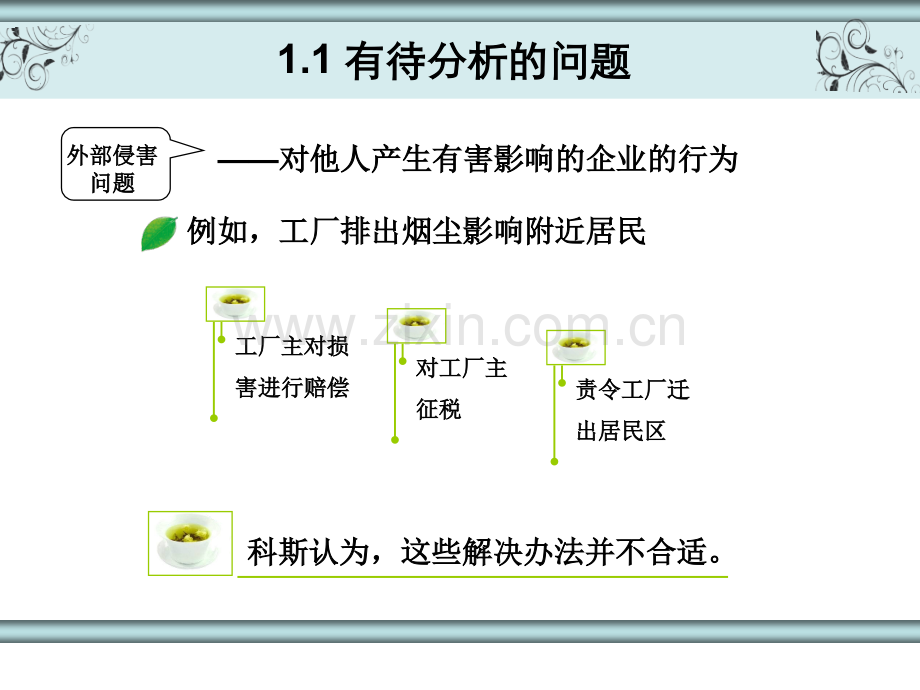 1.1 有待分析的问题

外部侵害问题

——对他人产生有害影响的企业的行为

例如，工厂排出烟尘影响附近居民

工厂主对损害进行赔偿

对工厂主征税

责令工厂迁出居民区

科斯认为，这些解决办法并不合适。

www.zixin.com.cn